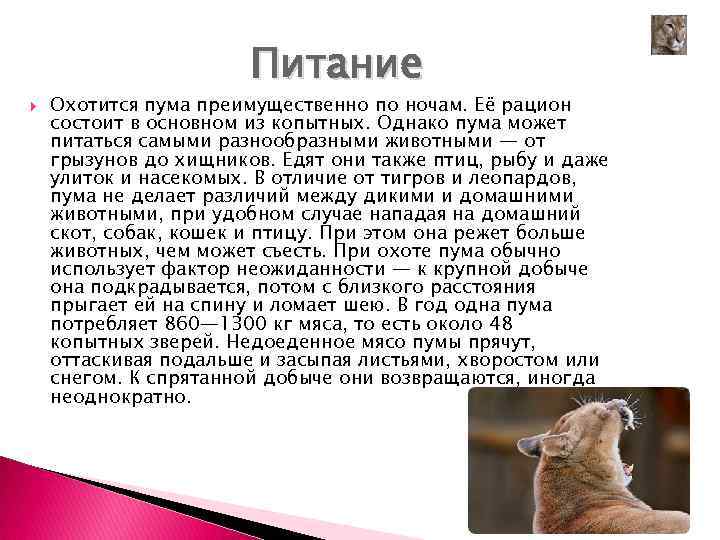 Питание

Охотится пума преимущественно по ночам. Её рацион состоит в основном из копытных. Однако пума может питаться самыми разнообразными животными — от грызунов до хищников. Едят они также птиц, рыбу и даже улиток и насекомых. В отличие от тигров и леопардов, пума не делает различий между дикими и домашними животными, при удобном случае нападая на домашний скот, собак, кошек и птицу. При этом она режет больше животных, чем может съесть. При охоте пума обычно использует фактор неожиданности — к крупной добыче она подкрадывается, потом с близкого расстояния прыгает ей на спину и ломает шею. В год одна пума потребляет 860—1300 кг мяса, то есть около 48 копытных зверей. Недоеденное мясо пумы прячут, оттаскивая подальше и засыпая листьями, хворостом или снегом. К спрятанной добыче они возвращаются, иногда неоднократно.